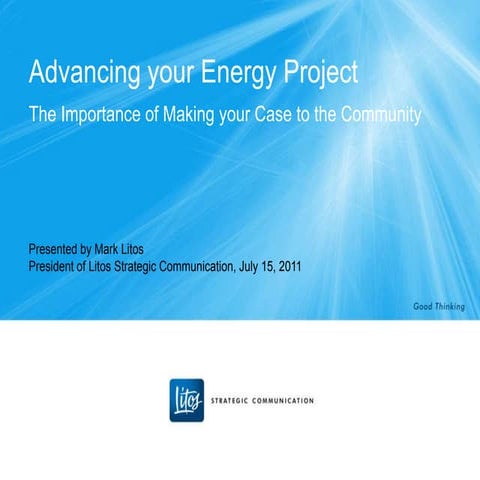 Advancing your Energy Project

The Importance of Making your Case to the Community

Presented by Mark Litos
President of Litos Strategic Communication, July 15, 2011

Good Thinking

Litos STRATEGIC COMMUNICATION